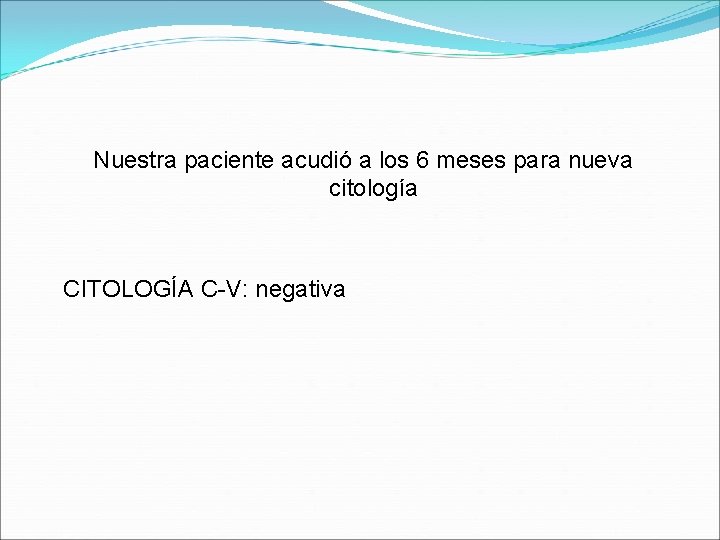 Nuestra paciente acudió a los 6 meses para nueva citología

CITOLOGÍA C-V: negativa